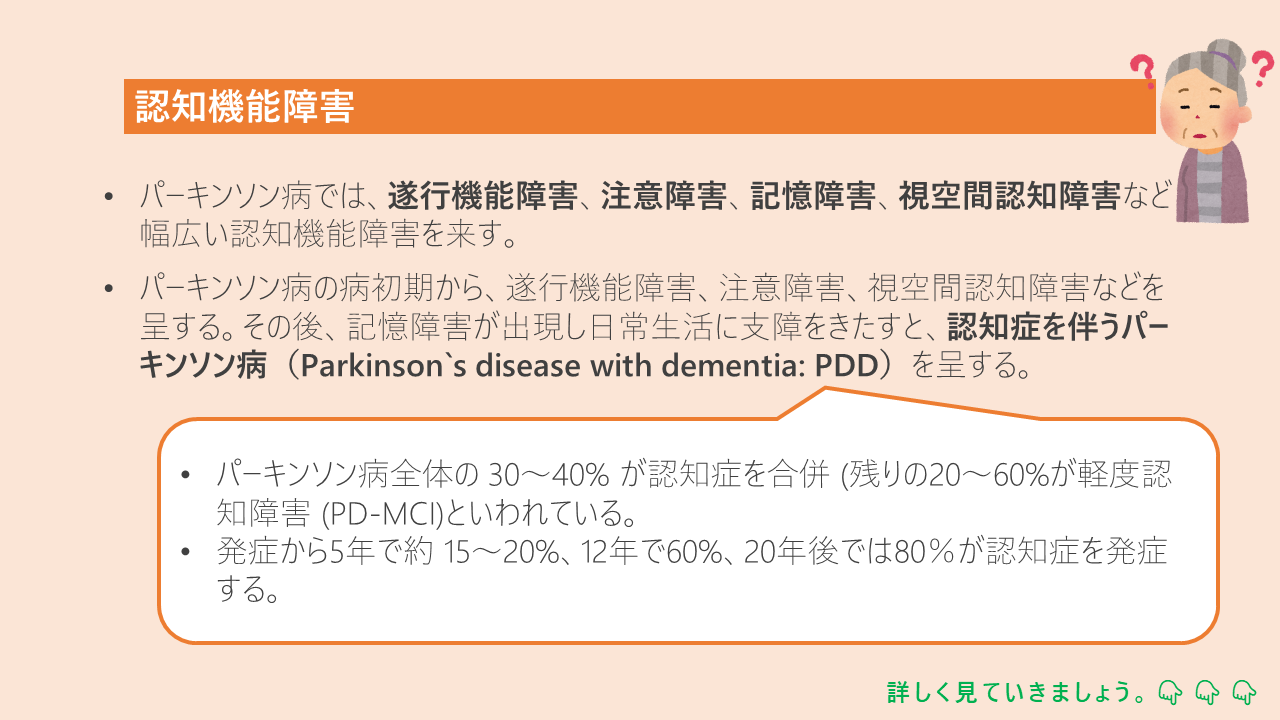 認知機能障害

• パーキンソン病では、遂行機能障害、注意障害、記憶障害、視空間認知障害など幅広い認知機能障害を来す。

• パーキンソン病の病初期から、遂行機能障害、注意障害、視空間認知障害などを呈する。その後、記憶障害が出現し日常生活に支障をきたすと、認知症を伴うパーキンソン病（Parkinson`s disease with dementia: PDD）を呈する。

• パーキンソン病全体の 30～40% が認知症を合併 (残りの20～60%が軽度認知障害 (PD-MCI)といわれている。
• 発症から5年で約 15～20%、12年で60%、20年後では80％が認知症を発症する。

詳しく見ていきましょう。